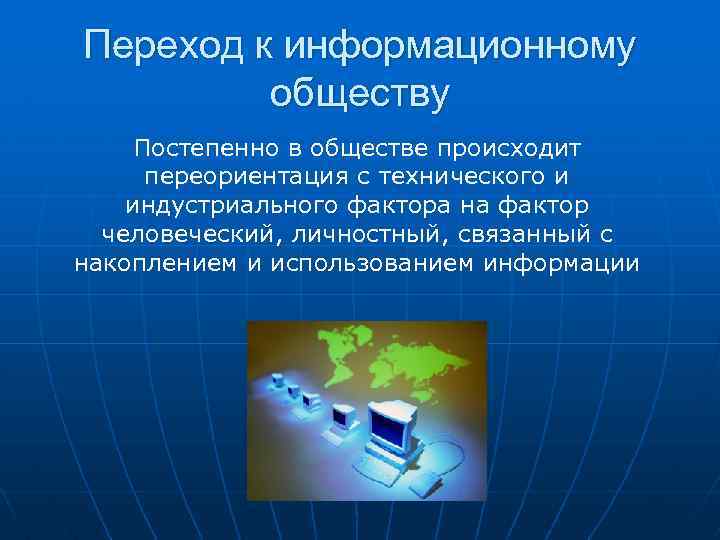 Переход к информационному обществу

Постепенно в обществе происходит переориентация с технического и индустриального фактора на фактор человеческий, личностный, связанный с накоплением и использованием информации